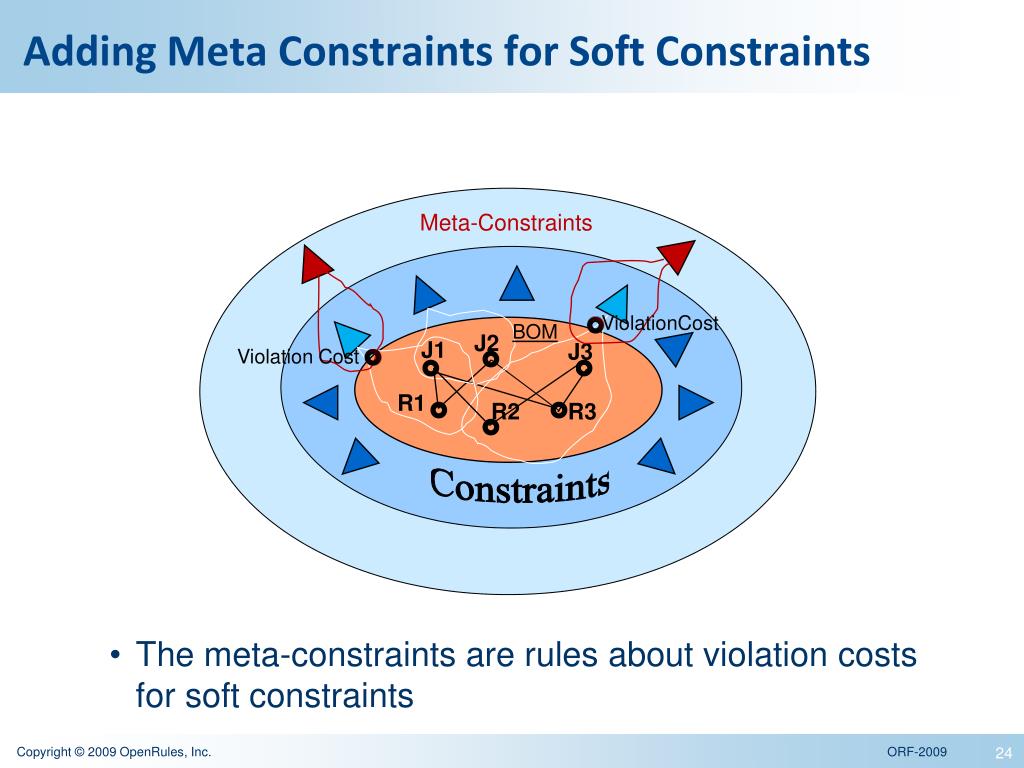 Adding Meta Constraints for Soft Constraints

Meta-Constraints

ViolationCost

BOM

Violation Cost

J1

J2

J3

R1

R2

R3

Constraints

• The meta-constraints are rules about violation costs for soft constraints

Copyright © 2009 OpenRules, Inc.

ORF-2009

24